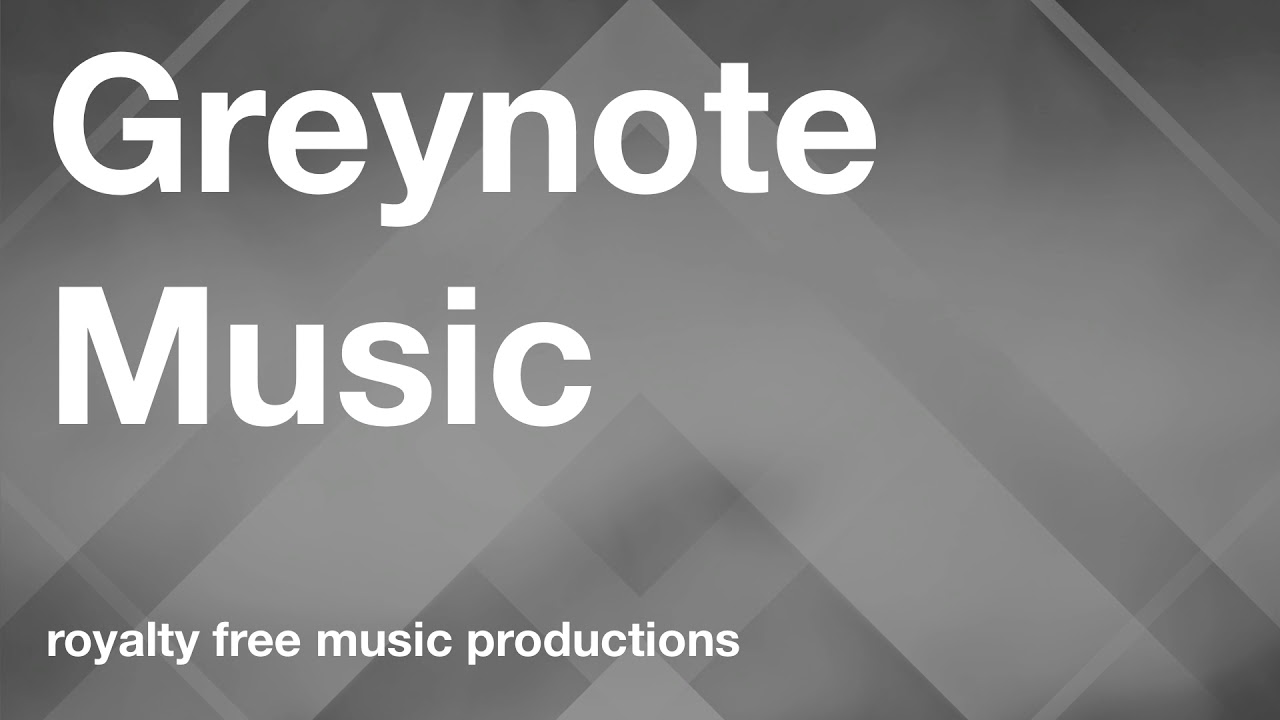 Greynote Music

royalty free music productions